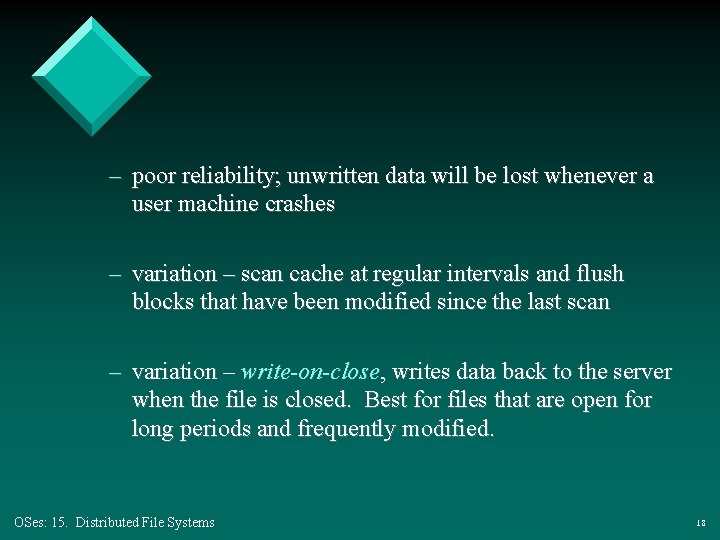 – poor reliability; unwritten data will be lost whenever a user machine crashes

– variation – scan cache at regular intervals and flush blocks that have been modified since the last scan

– variation – write-on-close, writes data back to the server when the file is closed. Best for files that are open for long periods and frequently modified.

OSes: 15. Distributed File Systems

18